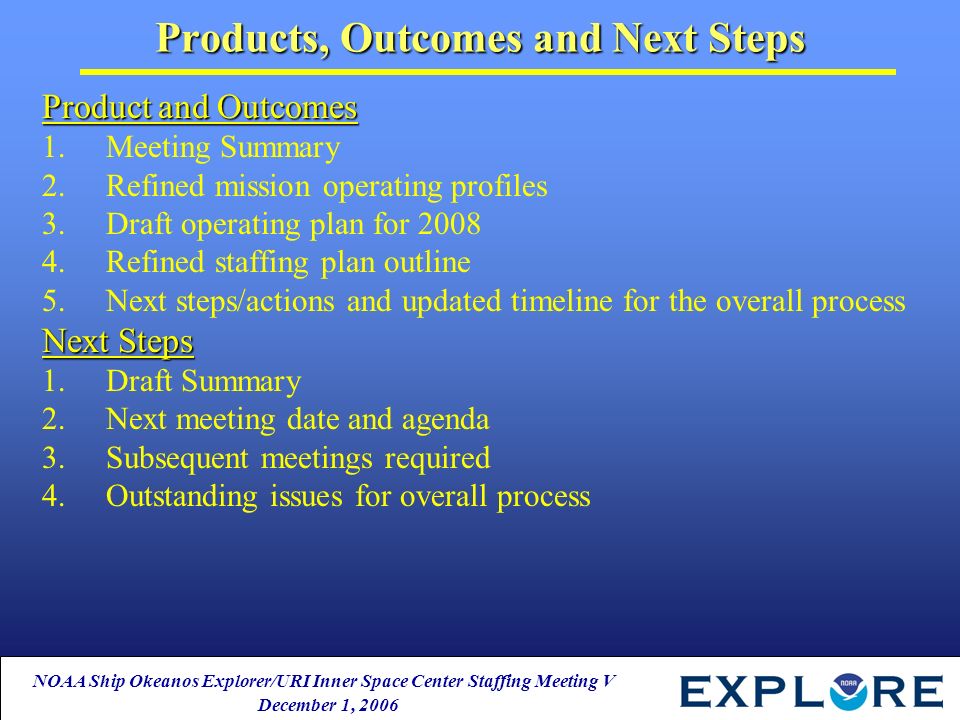 Products, Outcomes and Next Steps

Product and Outcomes
1. Meeting Summary
2. Refined mission operating profiles
3. Draft operating plan for 2008
4. Refined staffing plan outline
5. Next steps/actions and updated timeline for the overall process

Next Steps
1. Draft Summary
2. Next meeting date and agenda
3. Subsequent meetings required
4. Outstanding issues for overall process

NOAA Ship Okeanos Explorer/URI Inner Space Center Staffing Meeting V
December 1, 2006

EXPLORE NOAA